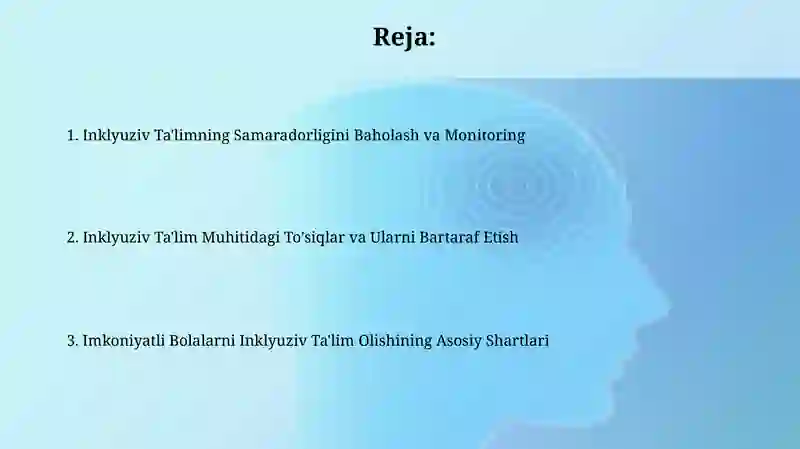 Reja:

1. Inklyuziv Ta'limning Samaradorligini Baholash va Monitoring

2. Inklyuziv Ta'lim Muhitidagi To'siqlar va Ularni Bartaraf Etish

3. Imkoniyatli Bolalarni Inklyuziv Ta'lim Olishining Asosiy Shartlari